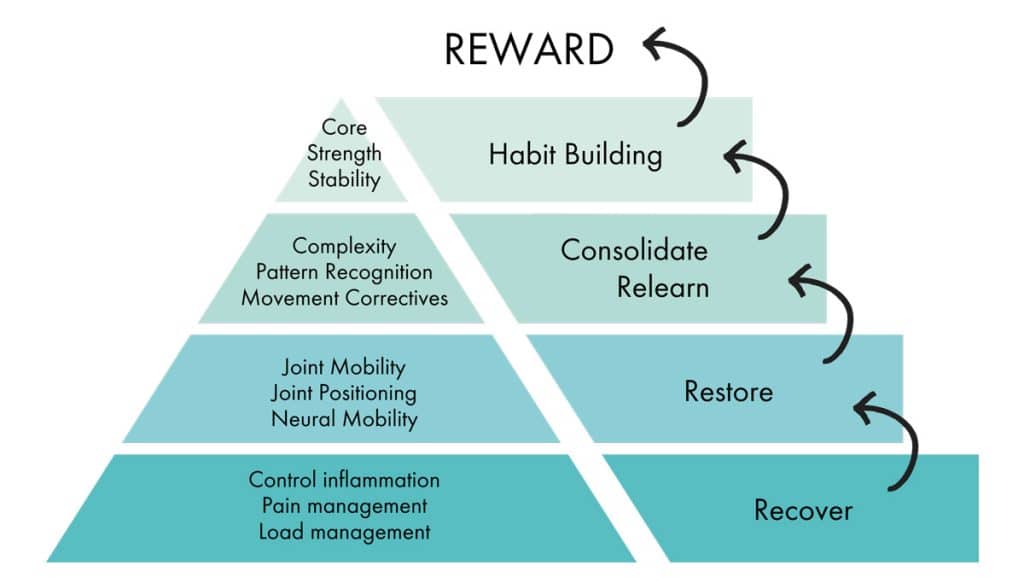 REWARD

Core
Strength
Stability

Habit Building

Complexity
Pattern Recognition
Movement Correctives

Consolidate
Relearn

Joint Mobility
Joint Positioning
Neural Mobility

Restore

Control inflammation
Pain management
Load management

Recover